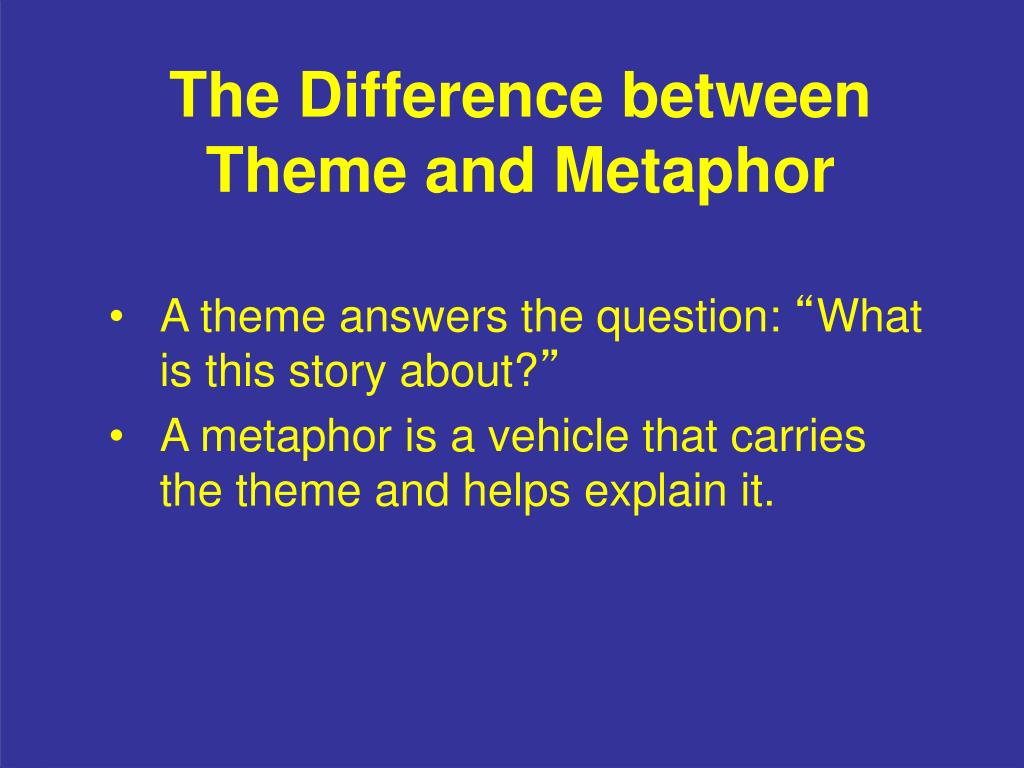 The Difference between Theme and Metaphor

• A theme answers the question: “What is this story about?”

• A metaphor is a vehicle that carries the theme and helps explain it.